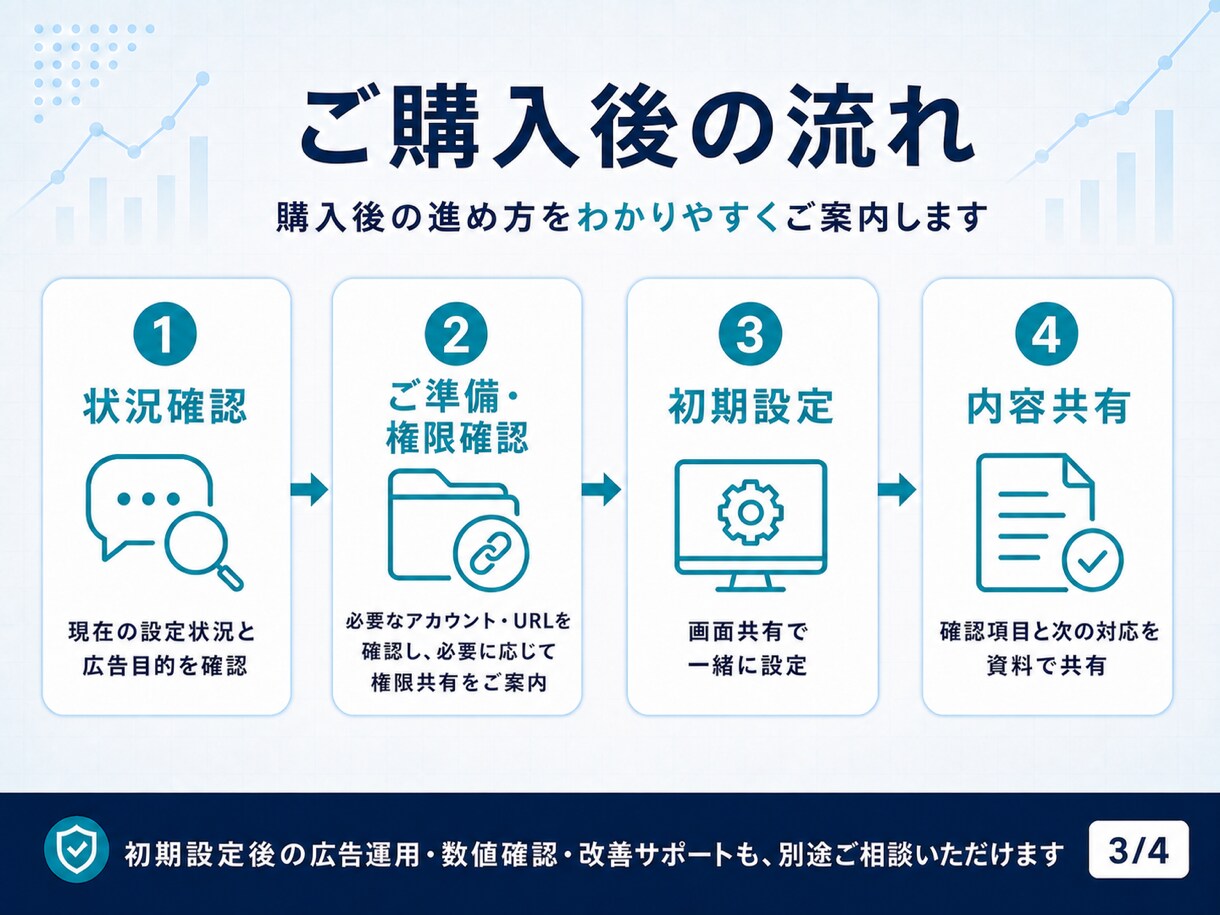 ご購入後の流れ

購入後の進め方をわかりやすくご案内します

1
状況確認
現在の設定状況と
広告目的を確認

2
ご準備・
権限確認
必要なアカウント・URLを
確認し、必要に応じて
権限共有をご案内

3
初期設定
画面共有で
一緒に設定

4
内容共有
確認項目と次の対応を
資料で共有

初期設定後の広告運用・数値確認・改善サポートも、別途ご相談いただけます

3/4